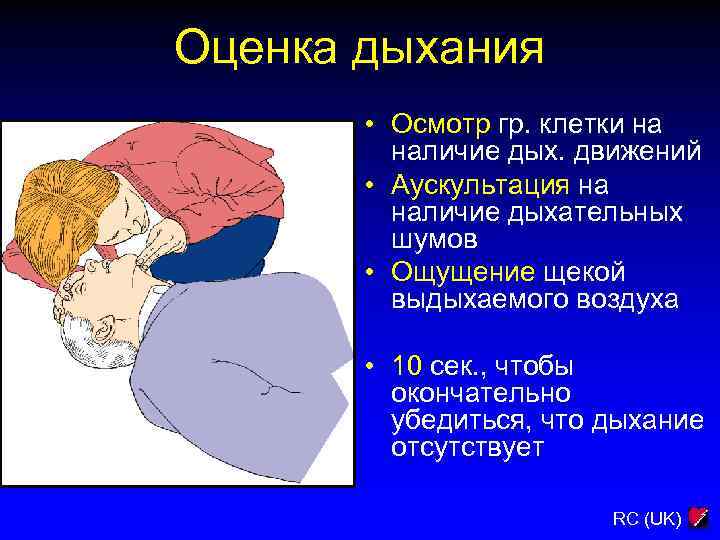 Оценка дыхания

• Осмотр гр. клетки на наличие дых. движений
• Аускультация на наличие дыхательных шумов
• Ощущение щекой выдыхаемого воздуха

• 10 сек., чтобы окончательно убедиться, что дыхание отсутствует

RC (UK)